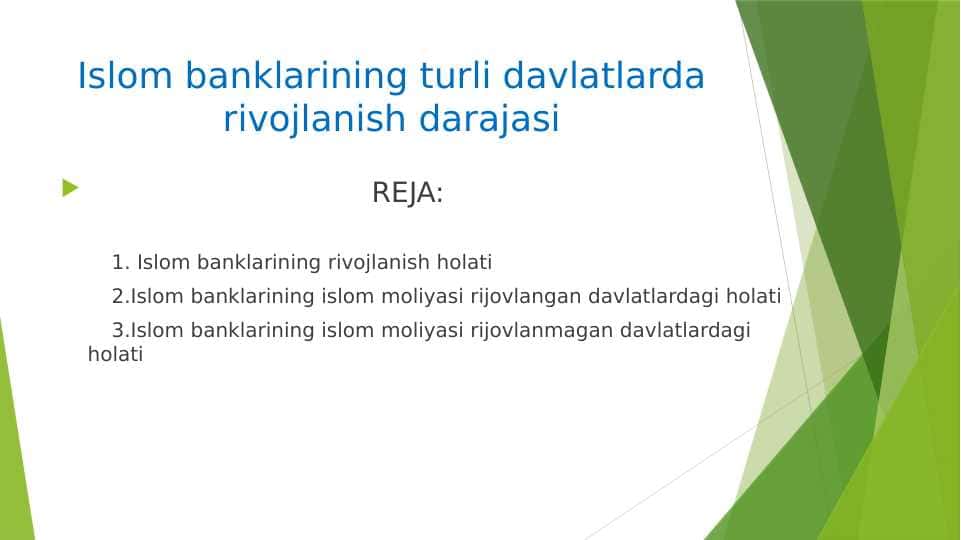 Islom banklarining turli davlatlarda rivojlanish darajasi

REJA:

1. Islom banklarining rivojlanish holati

2.Islom banklarining islom moliyasi rijovlangan davlatlardagi holati

3.Islom banklarining islom moliyasi rijovlanmagan davlatlardagi holati